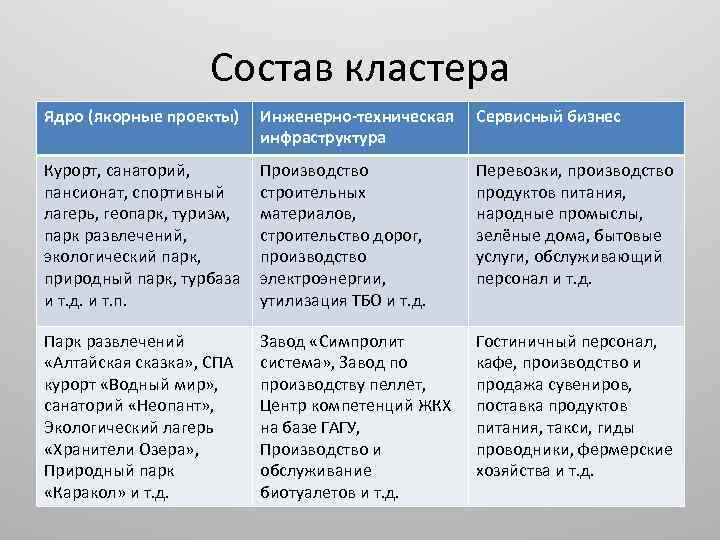 Состав кластера

| Ядро (якорные проекты) | Инженерно-техническая инфраструктура | Сервисный бизнес |
|---|---|---|
| Курорт, санаторий, пансионат, спортивный лагерь, геопарк, туризм, парк развлечений, экологический парк, природный парк, турбаза и т.д. и т.п. | Производство строительных материалов, строительство дорог, производство электроэнергии, утилизация ТБО и т.д. | Перевозки, производство продуктов питания, народные промыслы, зелёные дома, бытовые услуги, обслуживающий персонал и т.д. |
| Парк развлечений «Алтайская сказка», СПА курорт «Водный мир», санаторий «Неопант», Экологический лагерь «Хранители Озера», Природный парк «Каракол» и т.д. | Завод «Симпролит система», Завод по производству пеллет, Центр компетенций ЖКХ на базе ГАГУ, Производство и обслуживание биотуалетов и т.д. | Гостиничный персонал, кафе, производство и продажа сувениров, поставка продуктов питания, такси, гиды проводники, фермерские хозяйства и т.д. |